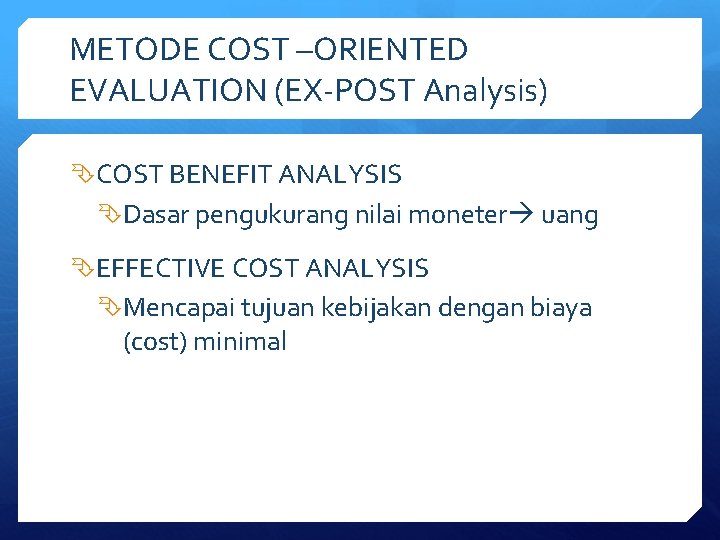 METODE COST –ORIENTED EVALUATION (EX-POST Analysis)

COST BENEFIT ANALYSIS

Dasar pengukurang nilai moneter→ uang

EFFECTIVE COST ANALYSIS

Mencapai tujuan kebijakan dengan biaya (cost) minimal